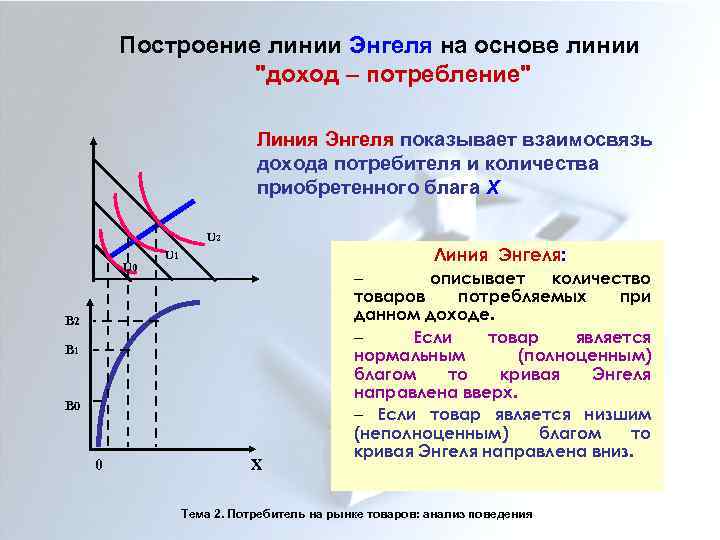 Построение линии Энгеля на основе линии "доход – потребление"

Линия Энгеля показывает взаимосвязь дохода потребителя и количества приобретенного блага X

U2
U1
U0
B2
B1
B0
0
X

Линия Энгеля:

– описывает количество товаров потребляемых при данном доходе.

– Если товар является нормальным (полноценным) благом то кривая Энгеля направлена вверх.

– Если товар является низшим (неполноценным) благом то кривая Энгеля направлена вниз.

Тема 2. Потребитель на рынке товаров: анализ поведения